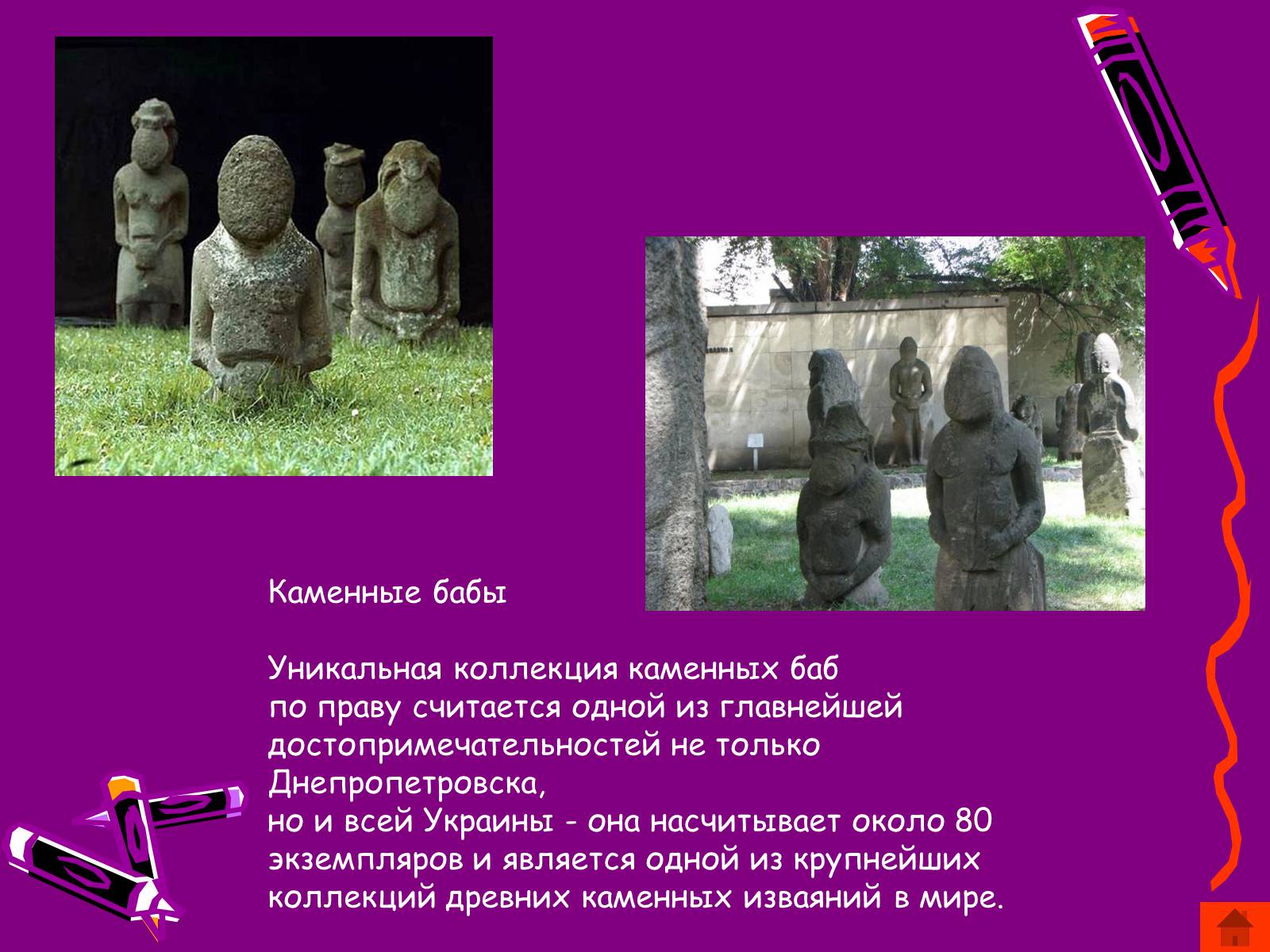 Каменные бабы

Уникальная коллекция каменных баб по праву считается одной из главнейшей достопримечательностей не только Днепропетровска, но и всей Украины - она насчитывает около 80 экземпляров и является одной из крупнейших коллекций древних каменных изваяний в мире.